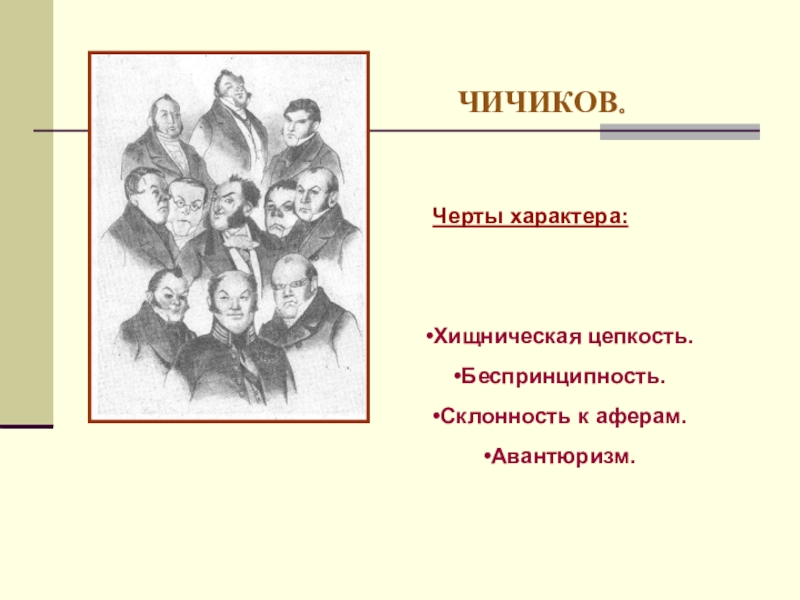 ЧИЧИКОВ.

Черты характера:

•Хищническая цепкость.

•Беспринципность.

•Склонность к аферам.

•Авантюризм.